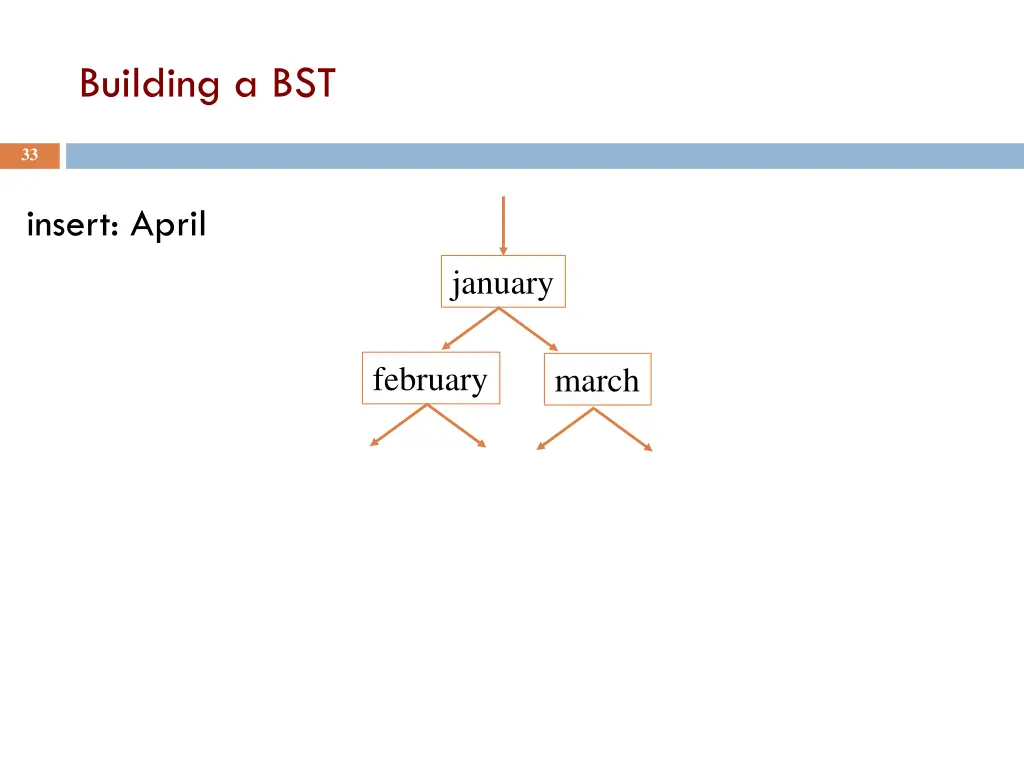 Building a BST

33

insert: April

january

february

march